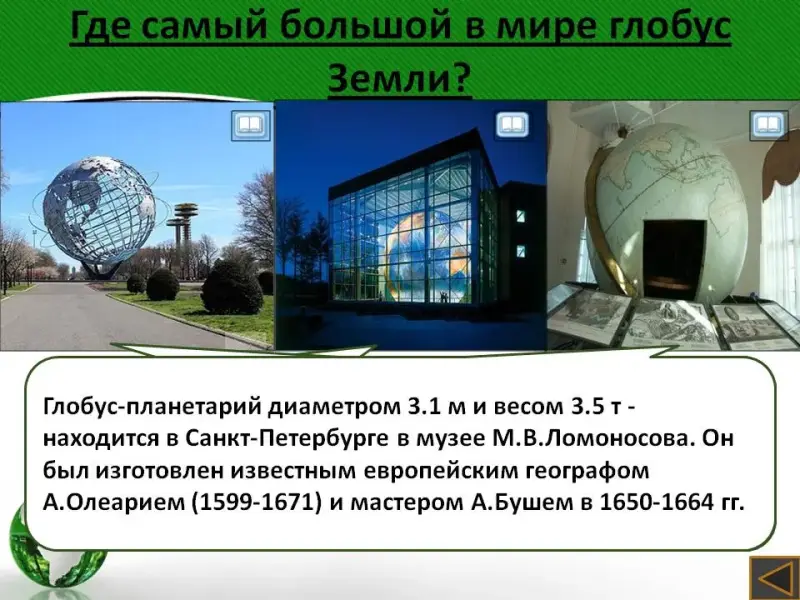 Где самый большой в мире глобус Земли?

Глобус-планетарий диаметром 3.1 м и весом 3.5 т - находится в Санкт-Петербурге в музее М.В.Ломоносова. Он был изготовлен известным европейским географом А.Олеарием (1599-1671) и мастером А.Бушем в 1650-1664 гг.